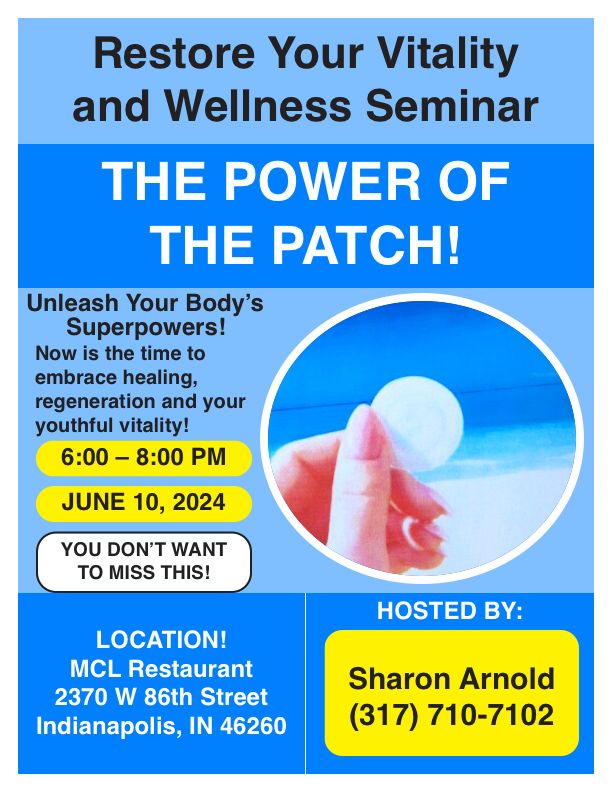 Restore Your Vitality and Wellness Seminar

THE POWER OF THE PATCH!

Unleash Your Body's Superpowers!

Now is the time to embrace healing, regeneration and your youthful vitality!

6:00 – 8:00 PM

JUNE 10, 2024

YOU DON'T WANT TO MISS THIS!

LOCATION!
MCL Restaurant
2370 W 86th Street
Indianapolis, IN 46260

HOSTED BY:

Sharon Arnold
(317) 710-7102